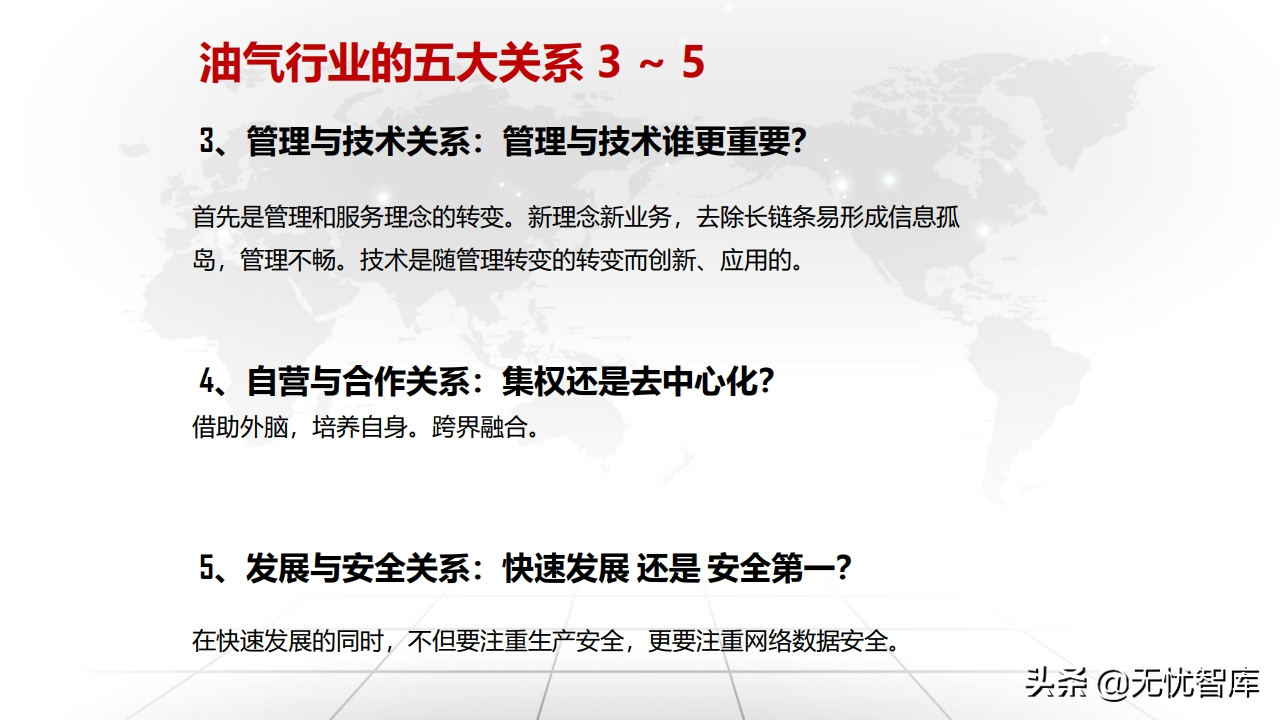 油气行业的五大关系 3 ~ 5

3、管理与技术关系：管理与技术谁更重要?

首先是管理和服务理念的转变。新理念新业务，去除长链条易形成信息孤岛，管理不畅。技术是随管理转变的转变而创新、应用的。

4、自营与合作关系：集权还是去中心化?
借助外脑，培养自身。跨界融合。

5、发展与安全关系：快速发展 还是 安全第一?

在快速发展的同时，不但要注重生产安全，更要注重网络数据安全。

头条 @无忧智库